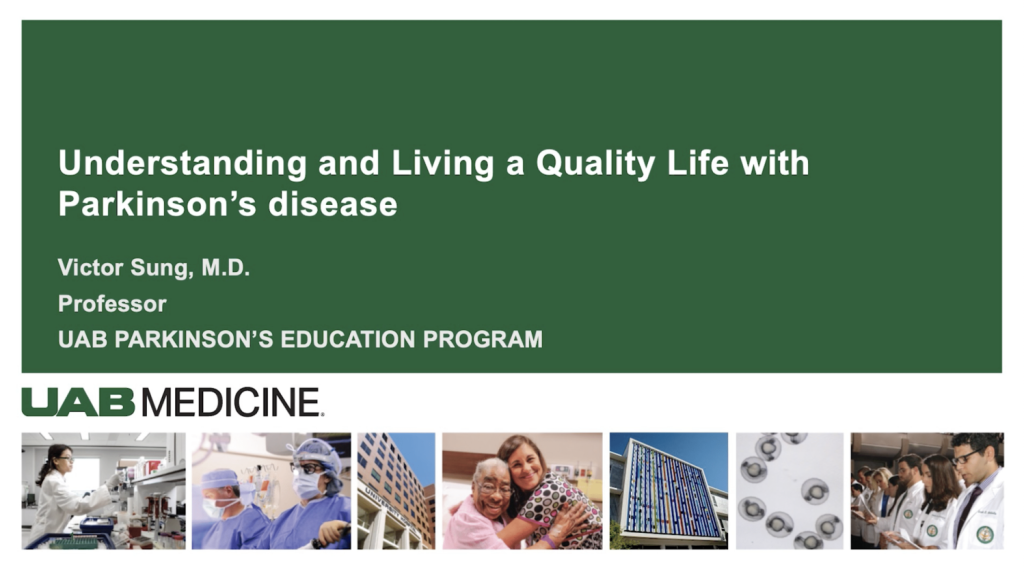 Understanding and Living a Quality Life with Parkinson's disease

Victor Sung, M.D.

Professor

UAB PARKINSON'S EDUCATION PROGRAM

UAB MEDICINE.